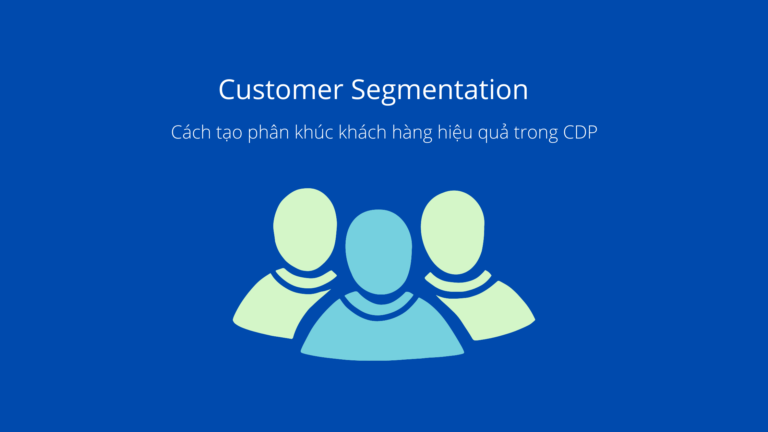 Customer Segmentation

Cách tạo phân khúc khách hàng hiệu quả trong CDP